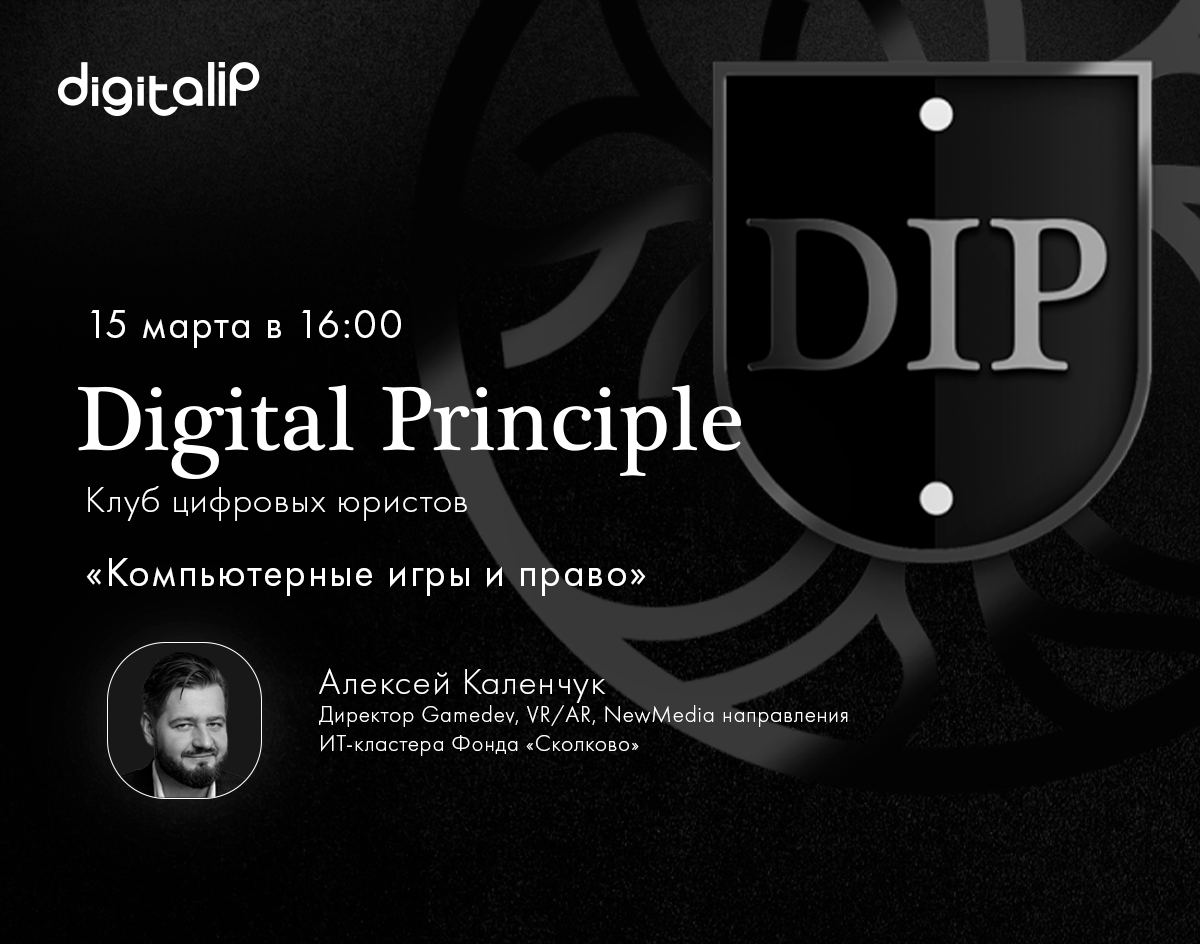 digitalIP

DIP

15 марта в 16:00

Digital Principle

Клуб цифровых юристов

«Компьютерные игры и право»

Алексей Каленчук
Директор Gamedev, VR/AR, NewMedia направления
ИТ-кластера Фонда «Сколково»